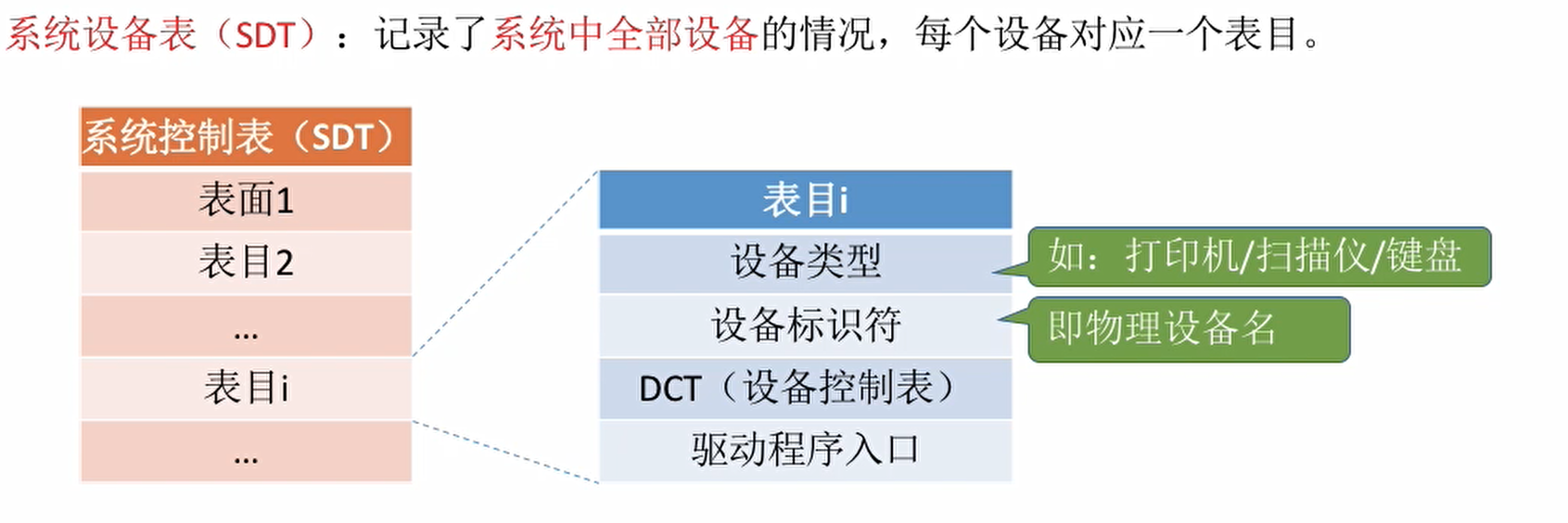 系统设备表（SDT）：记录了系统中全部设备的情况，每个设备对应一个表目。

| 系统控制表（SDT） |
|---|
| 表面1 |
| 表目2 |
| … |
| 表目i |
| … |

| 表目i |
|---|
| 设备类型 |
| 设备标识符 |
| DCT（设备控制表） |
| 驱动程序入口 |

如：打印机/扫描仪/键盘

即物理设备名